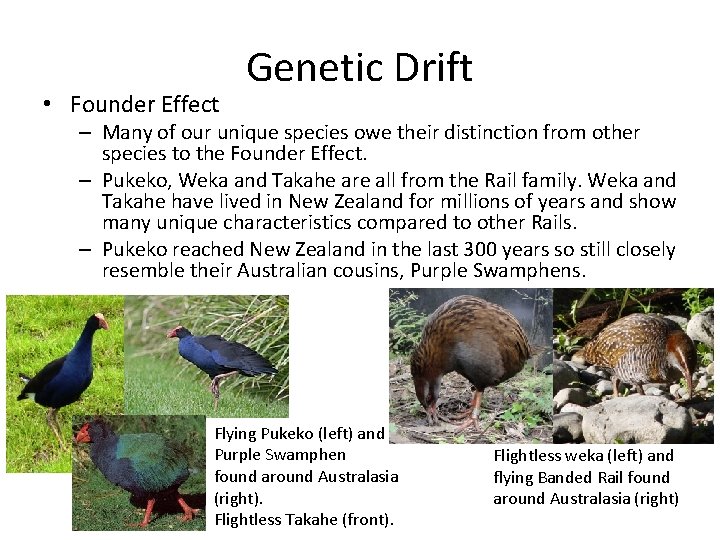 Genetic Drift

• Founder Effect
– Many of our unique species owe their distinction from other species to the Founder Effect.
– Pukeko, Weka and Takahe are all from the Rail family. Weka and Takahe have lived in New Zealand for millions of years and show many unique characteristics compared to other Rails.
– Pukeko reached New Zealand in the last 300 years so still closely resemble their Australian cousins, Purple Swamphens.

Flying Pukeko (left) and Purple Swamphen found around Australasia (right).
Flightless Takahe (front).

Flightless weka (left) and flying Banded Rail found around Australasia (right)